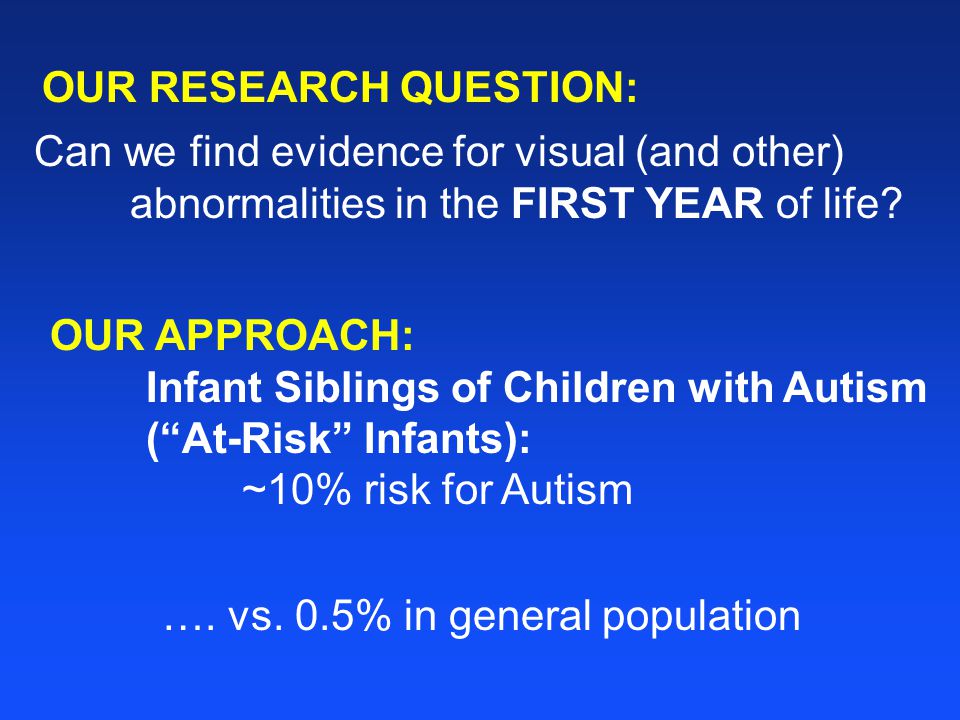 OUR RESEARCH QUESTION:

Can we find evidence for visual (and other) abnormalities in the FIRST YEAR of life?

OUR APPROACH:

Infant Siblings of Children with Autism (“At-Risk” Infants):

~10% risk for Autism

…. vs. 0.5% in general population